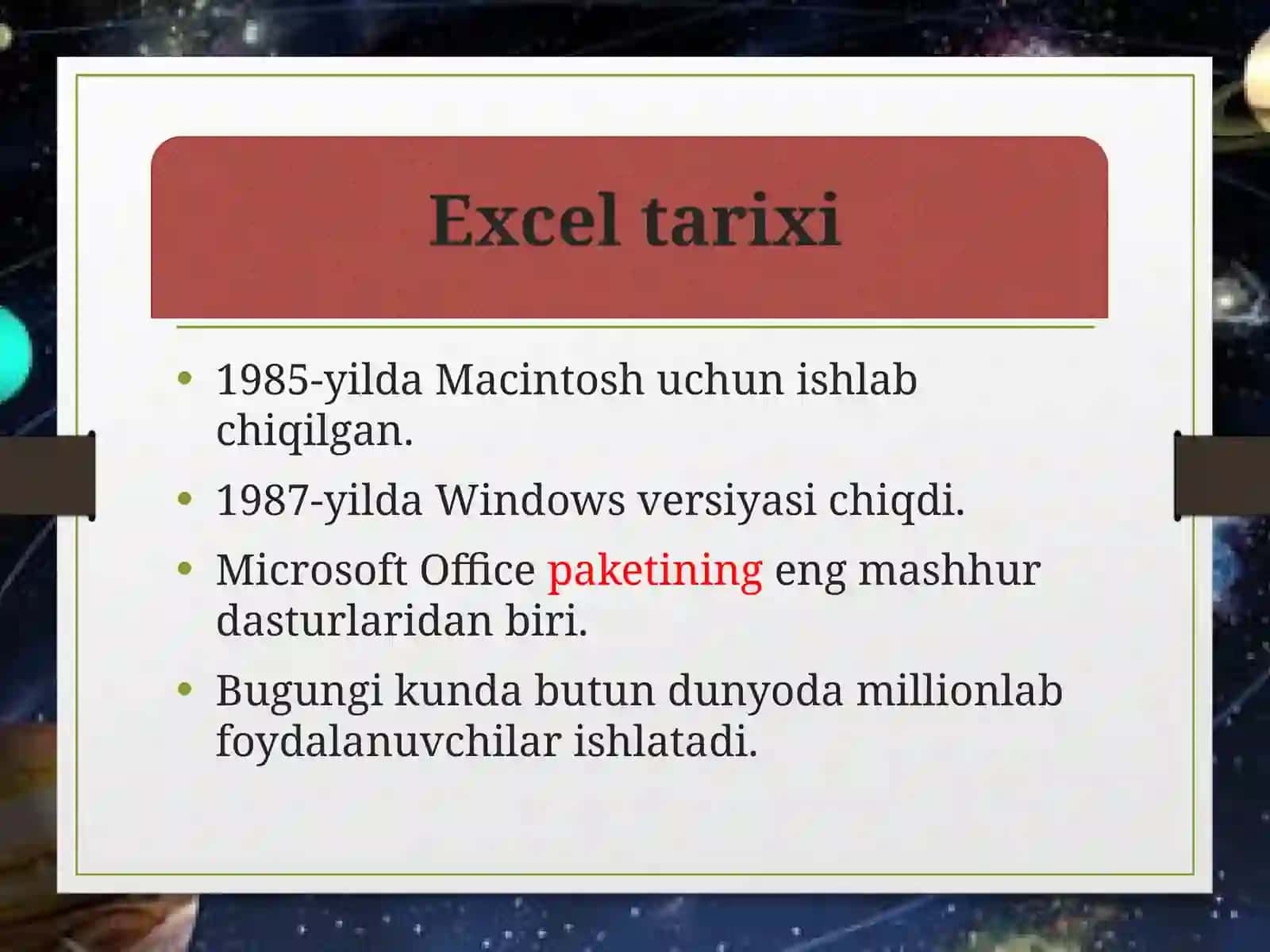 Excel tarixi

• 1985-yilda Macintosh uchun ishlab chiqilgan.
• 1987-yilda Windows versiyasi chiqdi.
• Microsoft Office paketining eng mashhur dasturlaridan biri.
• Bugungi kunda butun dunyoda millionlab foydalanuvchilar ishlatadi.